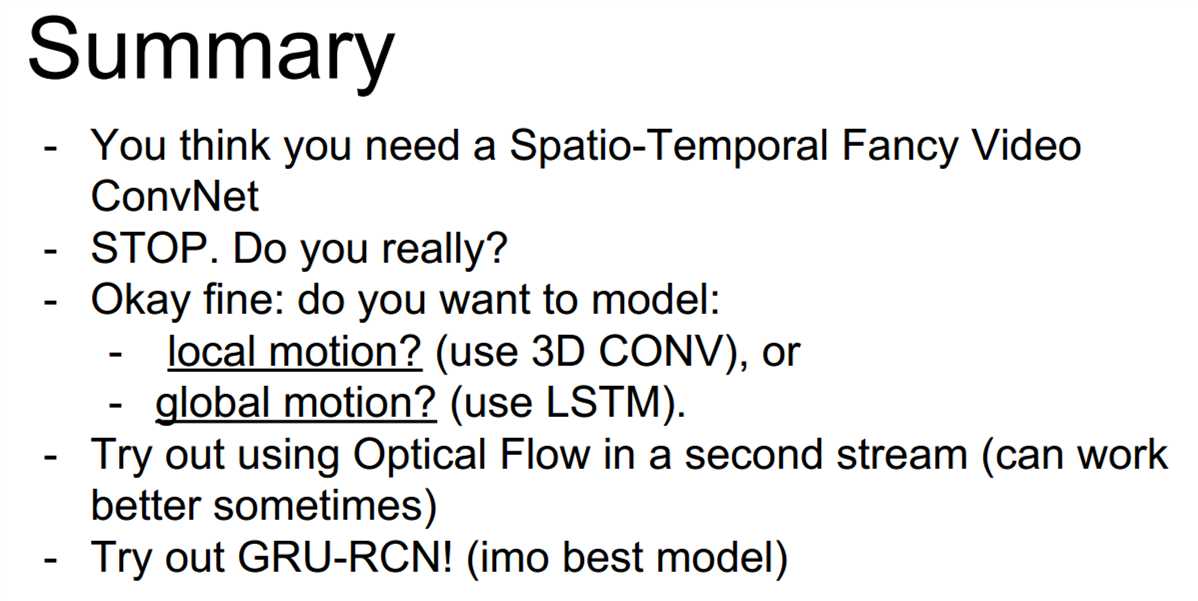 Summary

- You think you need a Spatio-Temporal Fancy Video ConvNet
- STOP. Do you really?
- Okay fine: do you want to model:
  - local motion? (use 3D CONV), or
  - global motion? (use LSTM).
- Try out using Optical Flow in a second stream (can work better sometimes)
- Try out GRU-RCN! (imo best model)